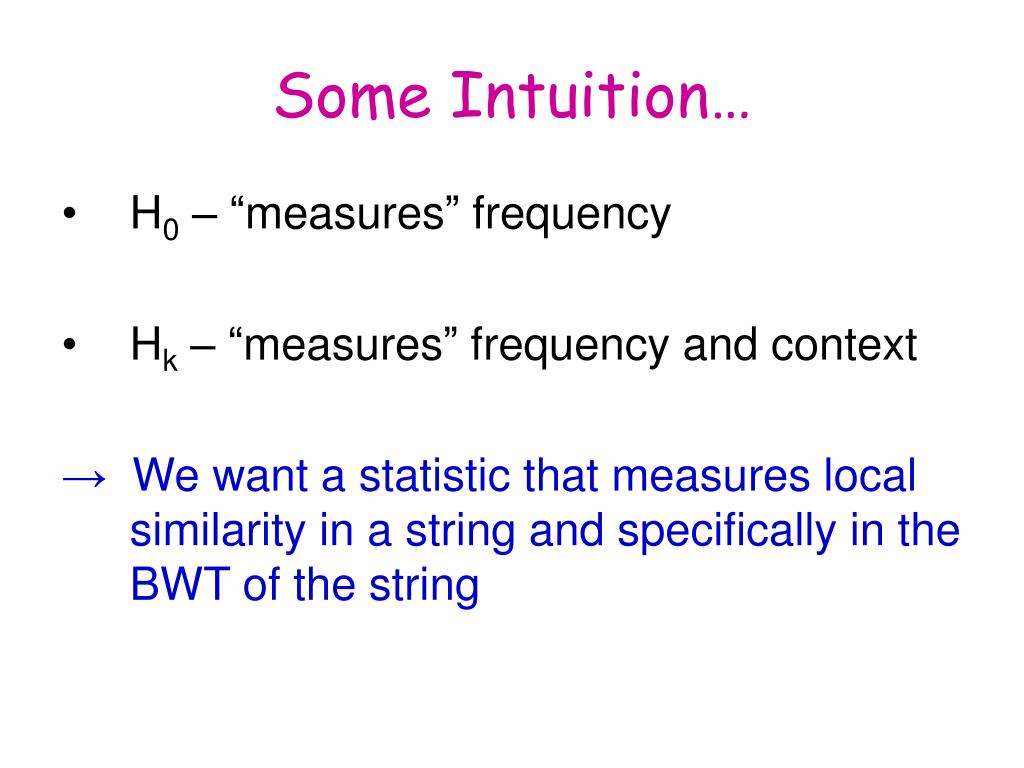 Some Intuition…

• $H_0$ – “measures” frequency

• $H_k$ – “measures” frequency and context

→ We want a statistic that measures local similarity in a string and specifically in the BWT of the string